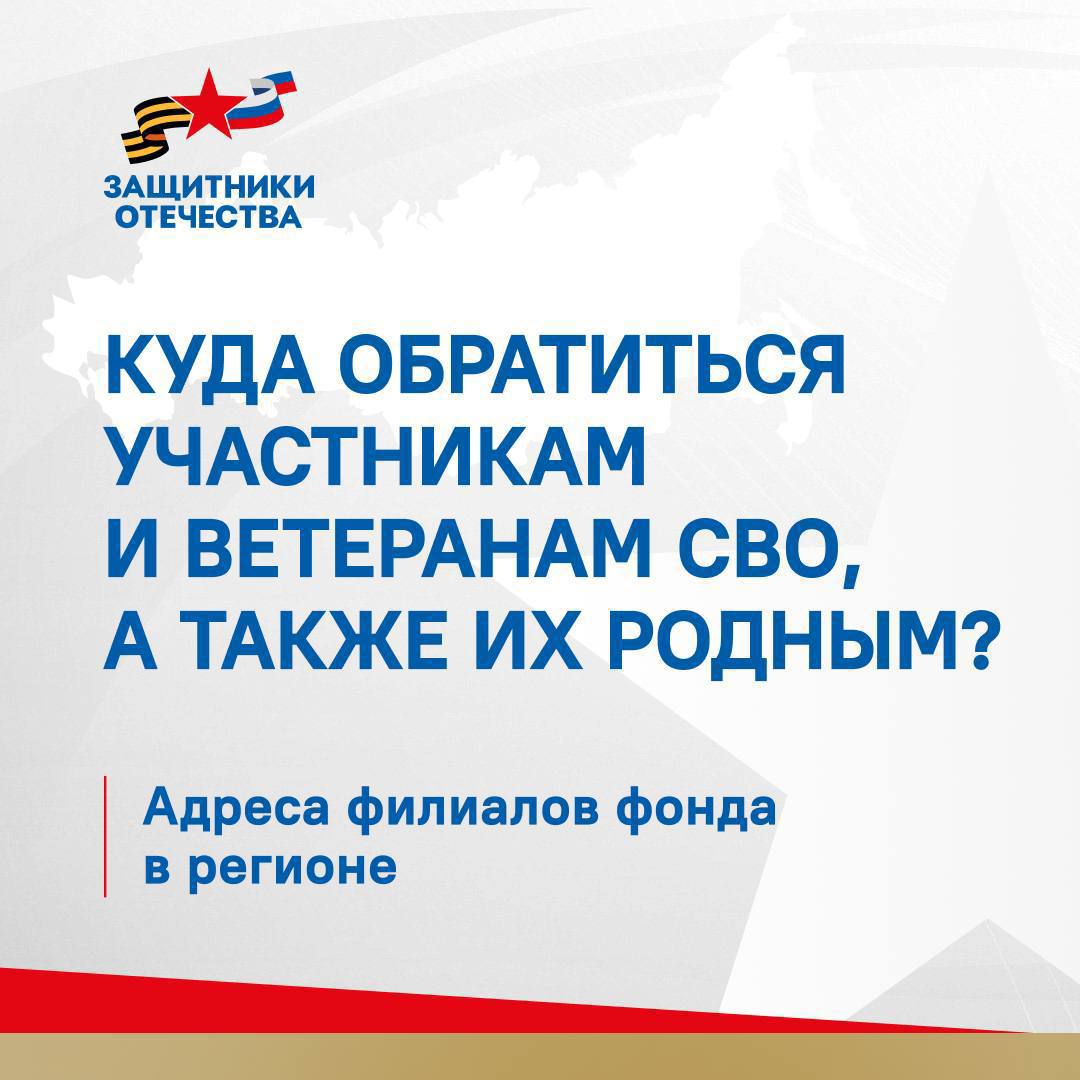 ЗАЩИТНИКИ ОТЕЧЕСТВА

КУДА ОБРАТИТЬСЯ УЧАСТНИКАМ И ВЕТЕРАНАМ СВО, А ТАКЖЕ ИХ РОДНЫМ?

Адреса филиалов фонда в регионе